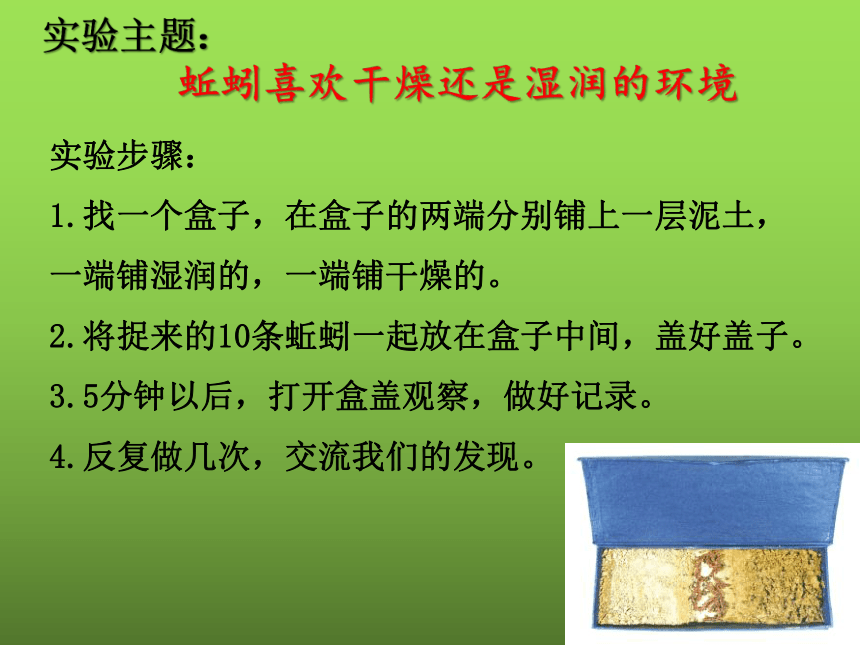 实验主题：

蚯蚓喜欢干燥还是湿润的环境

实验步骤：

1.找一个盒子，在盒子的两端分别铺上一层泥土，一端铺湿润的，一端铺干燥的。

2.将捉来的10条蚯蚓一起放在盒子中间，盖好盖子。

3.5分钟以后，打开盒盖观察，做好记录。

4.反复做几次，交流我们的发现。